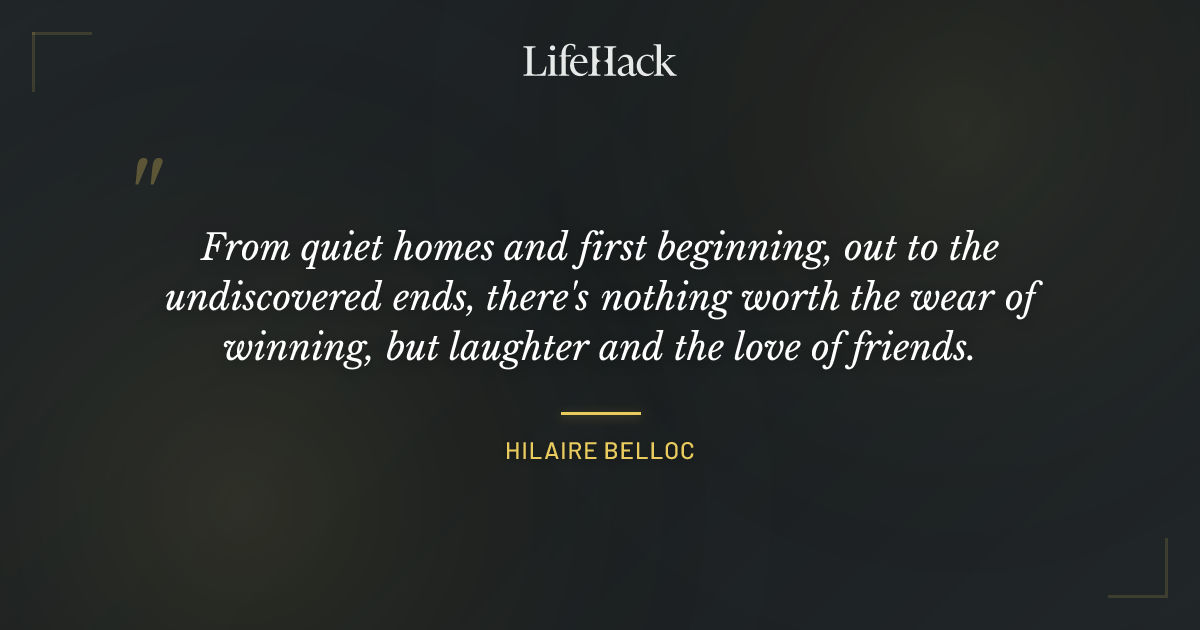 LifeHack

"

From quiet homes and first beginning, out to the undiscovered ends, there's nothing worth the wear of winning, but laughter and the love of friends.

HILAIRE BELLOC